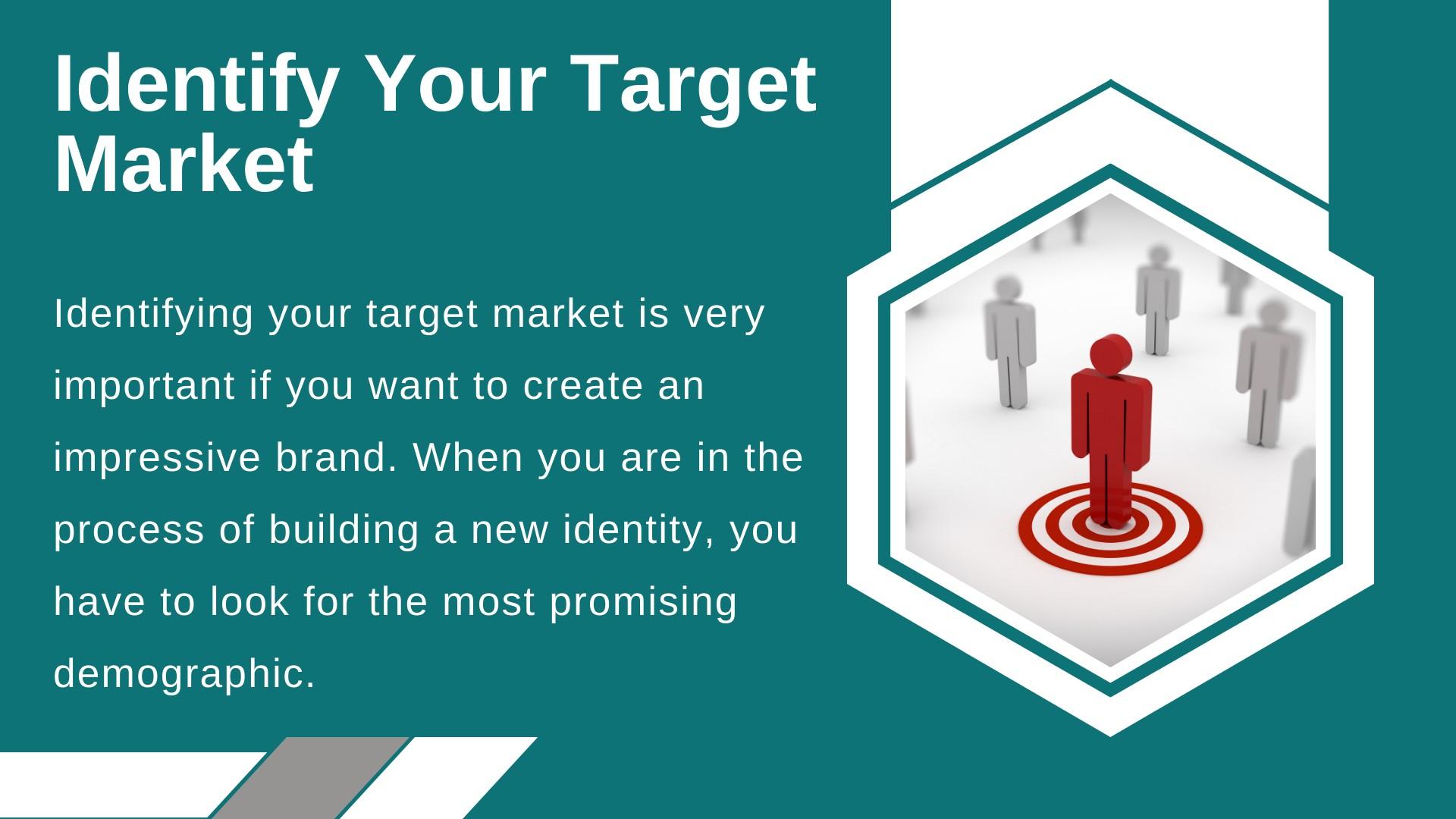 Identify Your Target Market

Identifying your target market is very important if you want to create an impressive brand. When you are in the process of building a new identity, you have to look for the most promising demographic.